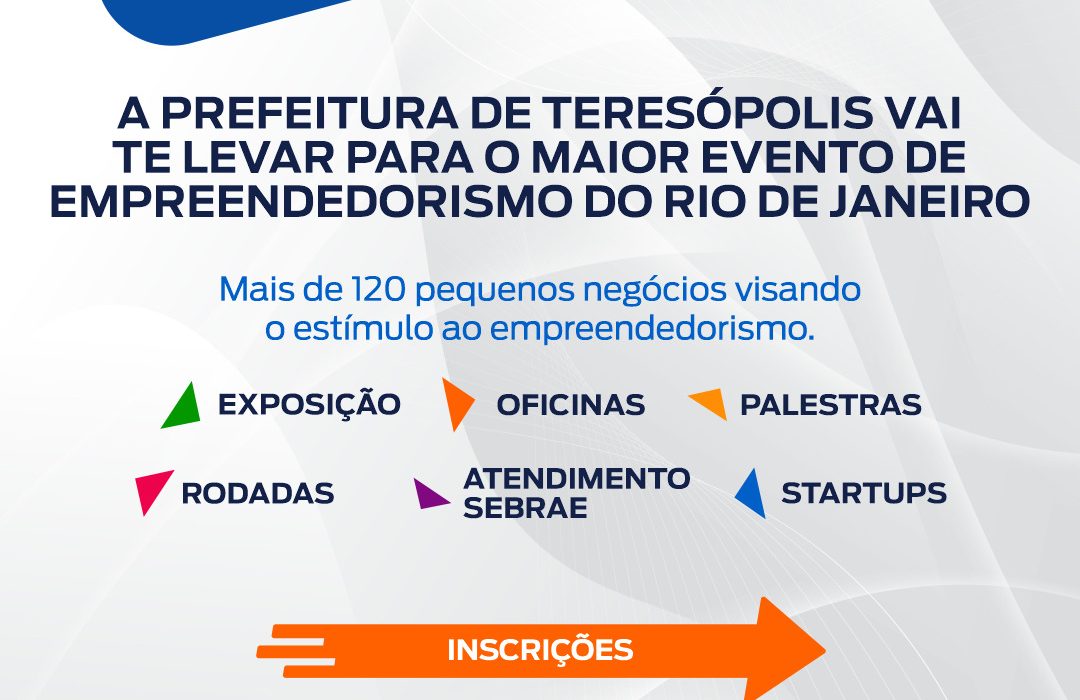 A PREFEITURA DE TERESÓPOLIS VAI TE LEVAR PARA O MAIOR EVENTO DE EMPREENDEDORISMO DO RIO DE JANEIRO

Mais de 120 pequenos negócios visando o estímulo ao empreendedorismo.

EXPOSIÇÃO

OFICINAS

PALESTRAS

RODADAS

ATENDIMENTO SEBRAE

STARTUPS

INSCRIÇÕES